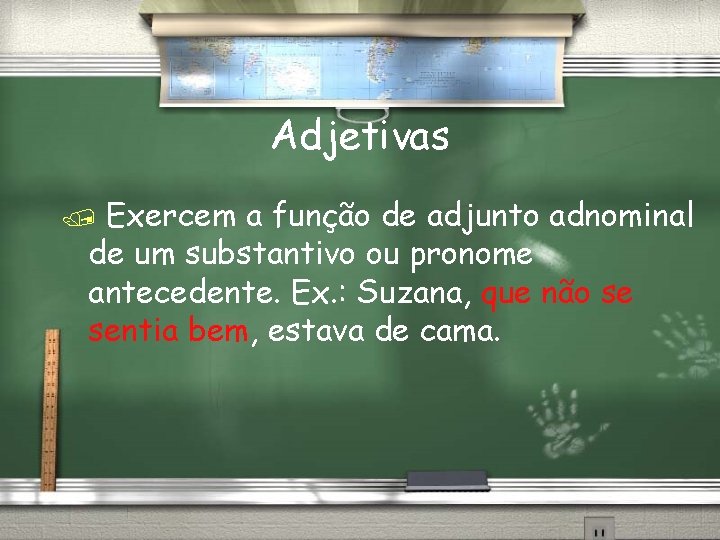 Adjetivas

Exercem a função de adjunto adnominal de um substantivo ou pronome antecedente. Ex.: Suzana, que não se sentia bem, estava de cama.